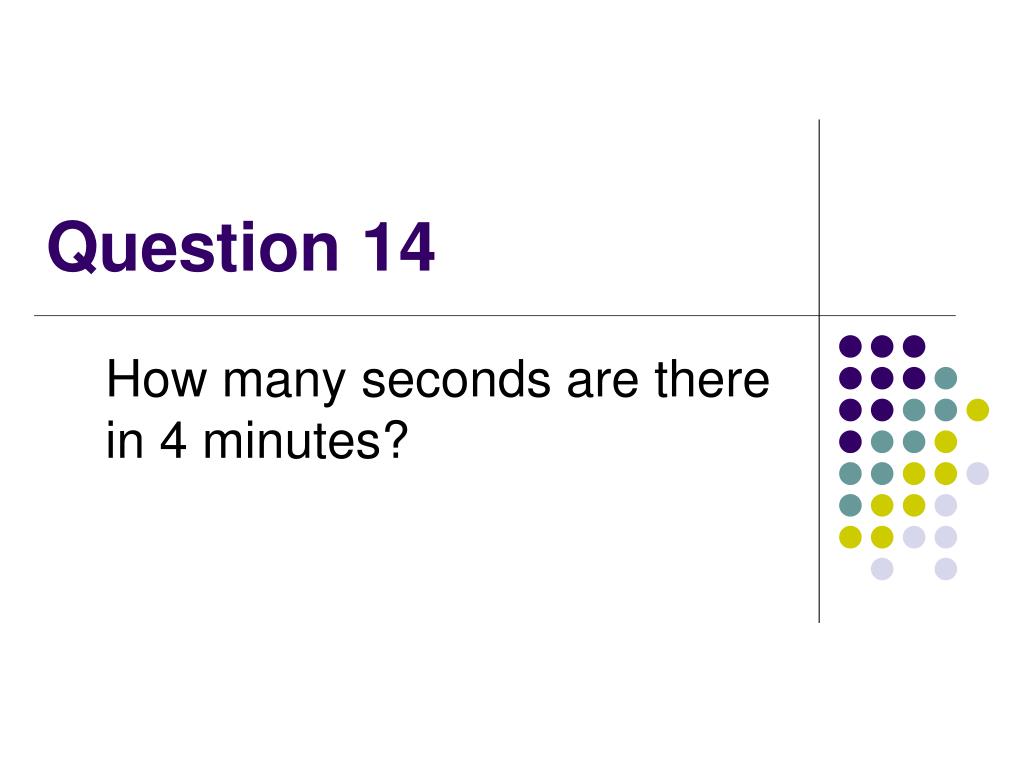 Question 14

How many seconds are there in 4 minutes?